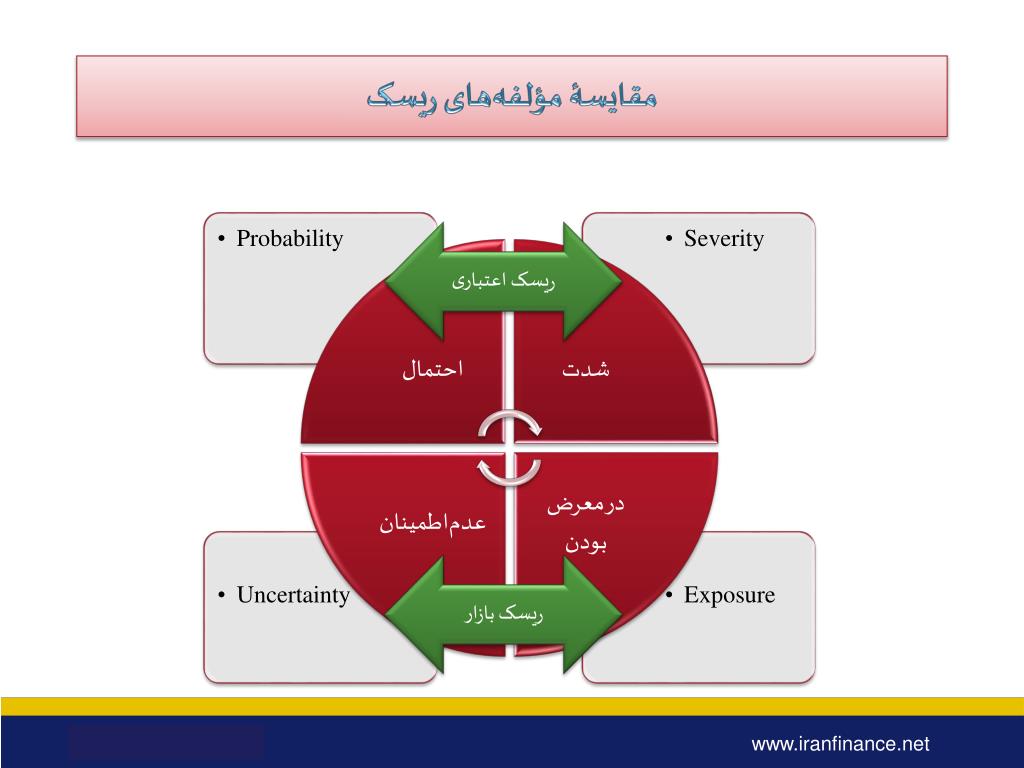 مقایسهٔ مؤلفه‌های ریسک

• Probability

• Severity

ریسک اعتباری

احتمال

شدت

عدم‌اطمینان

درمعرض بودن

• Uncertainty

• Exposure

ریسک بازار

www.iranfinance.net